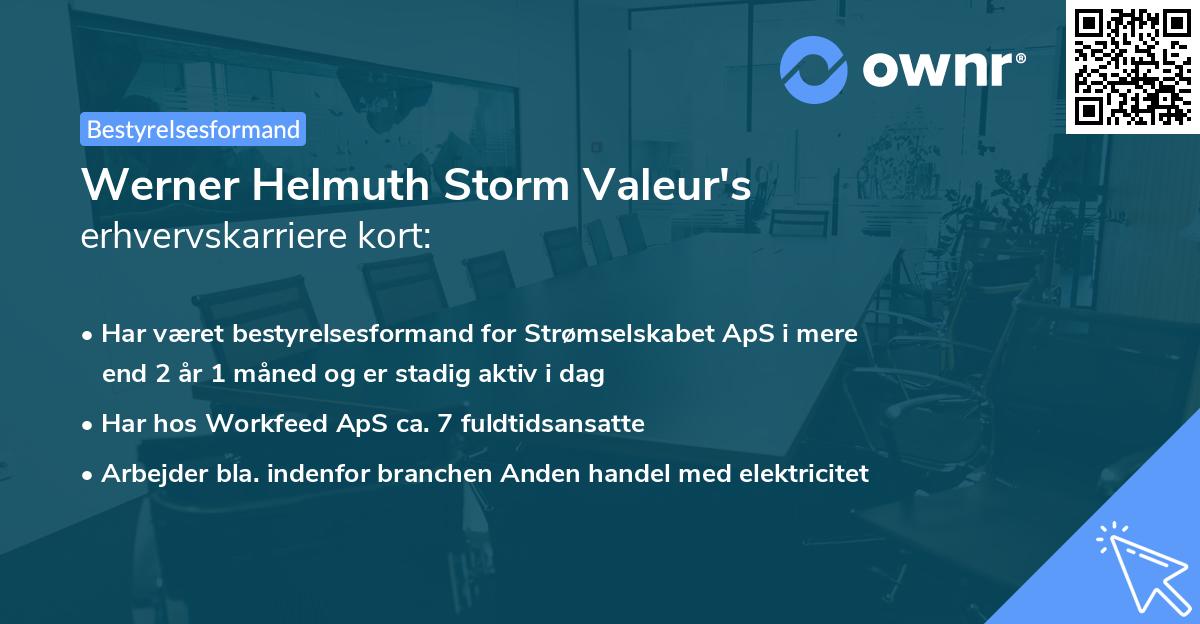 ownr®

Bestyrelsesformand

Werner Helmuth Storm Valeur's
erhvervskarriere kort:

• Har været bestyrelsesformand for Strømselskabet ApS i mere end 2 år 1 måned og er stadig aktiv i dag

• Har hos Workfeed ApS ca. 7 fuldtidsansatte

• Arbejder bla. indenfor branchen Anden handel med elektricitet